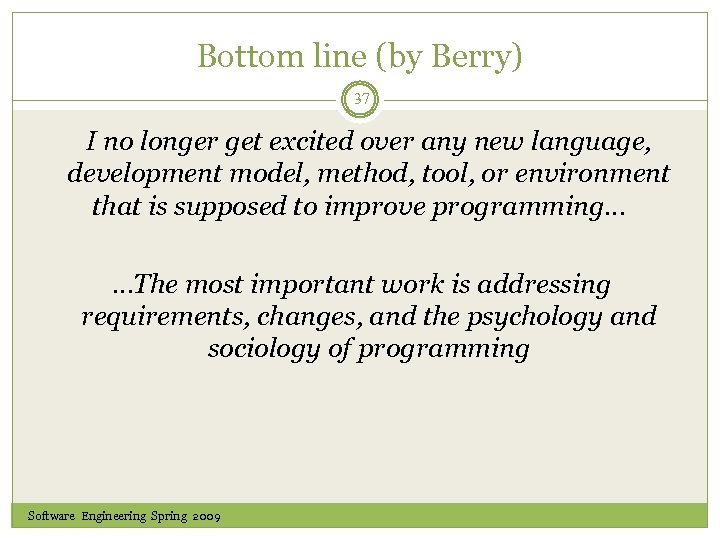 Bottom line (by Berry)

37

I no longer get excited over any new language, development model, method, tool, or environment that is supposed to improve programming…

…The most important work is addressing requirements, changes, and the psychology and sociology of programming

Software Engineering Spring 2009